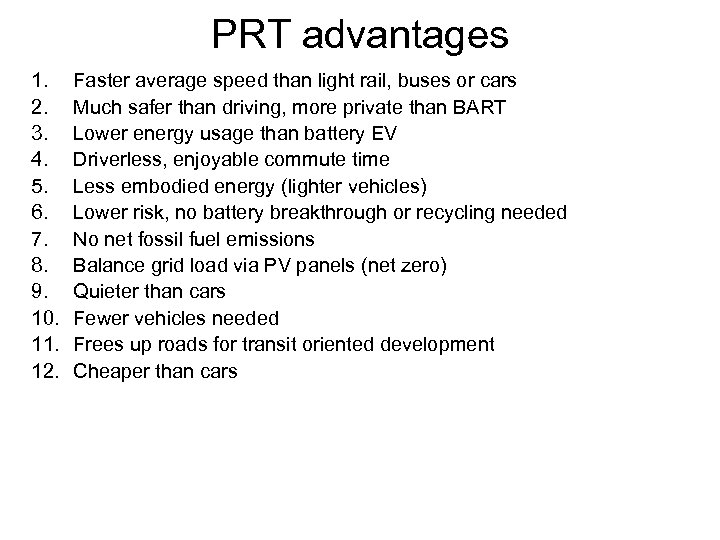 PRT advantages

1. Faster average speed than light rail, buses or cars
2. Much safer than driving, more private than BART
3. Lower energy usage than battery EV
4. Driverless, enjoyable commute time
5. Less embodied energy (lighter vehicles)
6. Lower risk, no battery breakthrough or recycling needed
7. No net fossil fuel emissions
8. Balance grid load via PV panels (net zero)
9. Quieter than cars
10. Fewer vehicles needed
11. Frees up roads for transit oriented development
12. Cheaper than cars